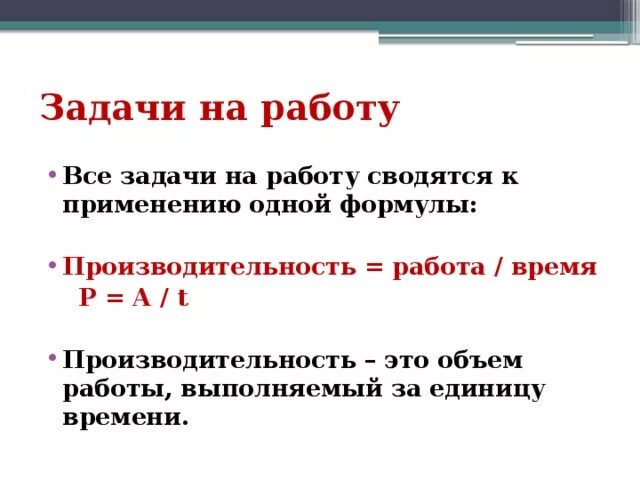 Задачи на работу

• Все задачи на работу сводятся к применению одной формулы:

• Производительность = работа / время
$P = A / t$

• Производительность – это объем работы, выполняемый за единицу времени.